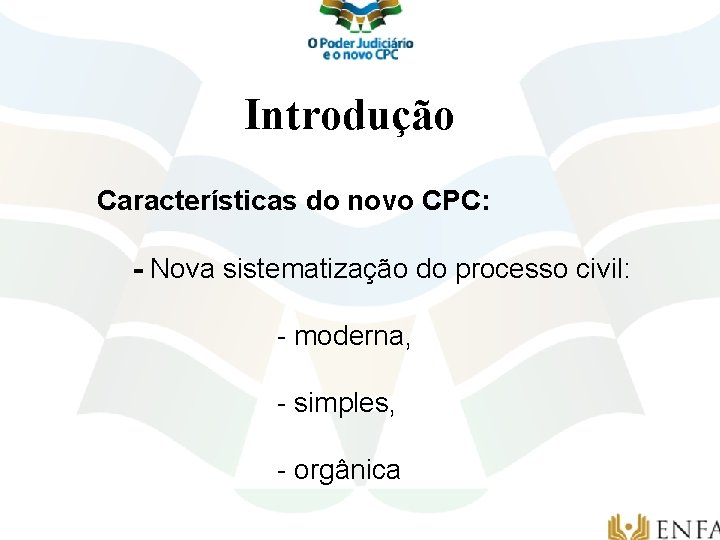 O Poder Judiciário
e o novo CPC

Introdução

Características do novo CPC:

- Nova sistematização do processo civil:

- moderna,

- simples,

- orgânica

ENFA